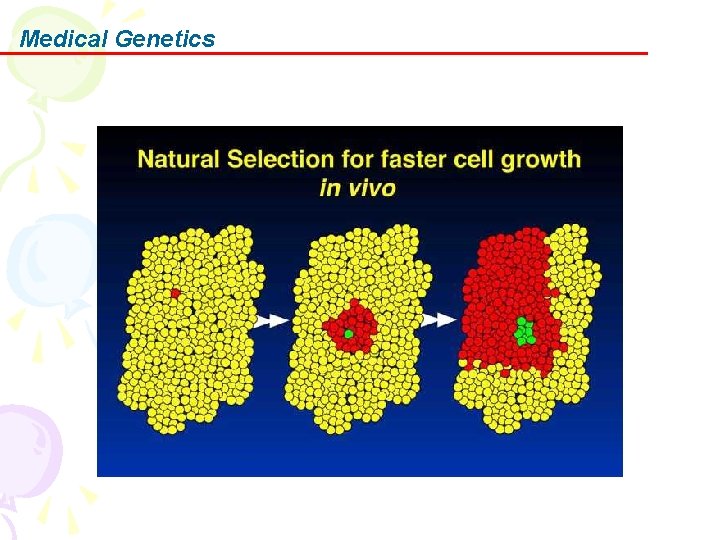 Medical Genetics

Natural Selection for faster cell growth
in vivo